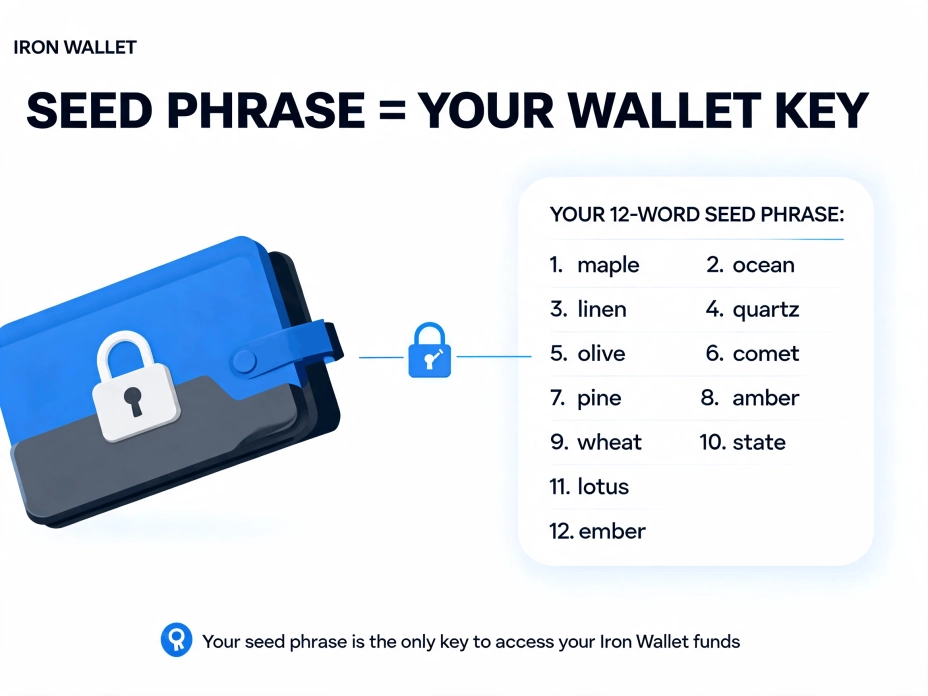 IRON WALLET

SEED PHRASE = YOUR WALLET KEY

YOUR 12-WORD SEED PHRASE:

1. maple
2. ocean
3. linen
4. quartz
5. olive
6. comet
7. pine
8. amber
9. wheat
10. state
11. lotus
12. ember

Your seed phrase is the only key to access your Iron Wallet funds